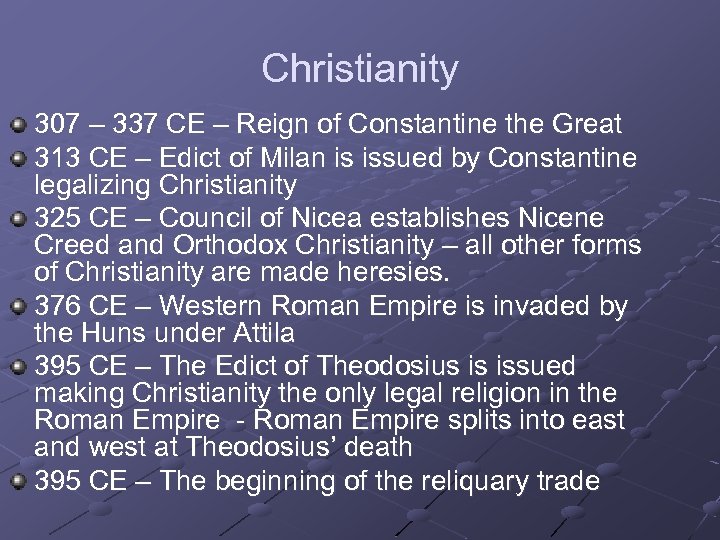 Christianity

307 – 337 CE – Reign of Constantine the Great

313 CE – Edict of Milan is issued by Constantine legalizing Christianity

325 CE – Council of Nicea establishes Nicene Creed and Orthodox Christianity – all other forms of Christianity are made heresies.

376 CE – Western Roman Empire is invaded by the Huns under Attila

395 CE – The Edict of Theodosius is issued making Christianity the only legal religion in the Roman Empire - Roman Empire splits into east and west at Theodosius' death

395 CE – The beginning of the reliquary trade